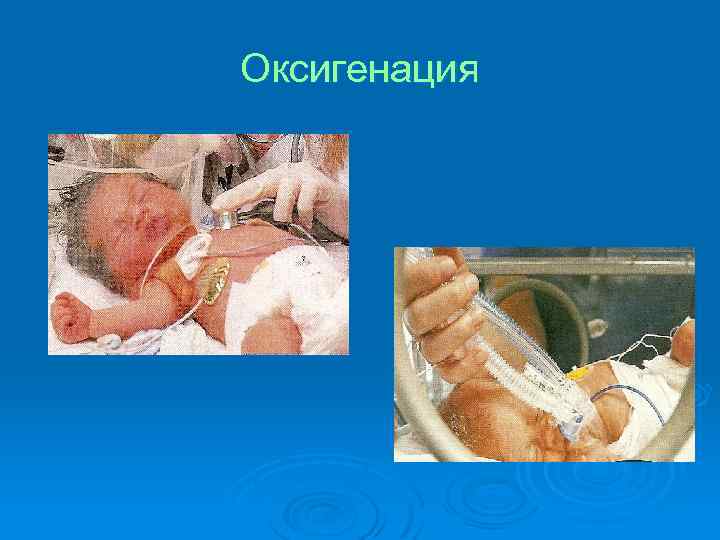 Оксигенация